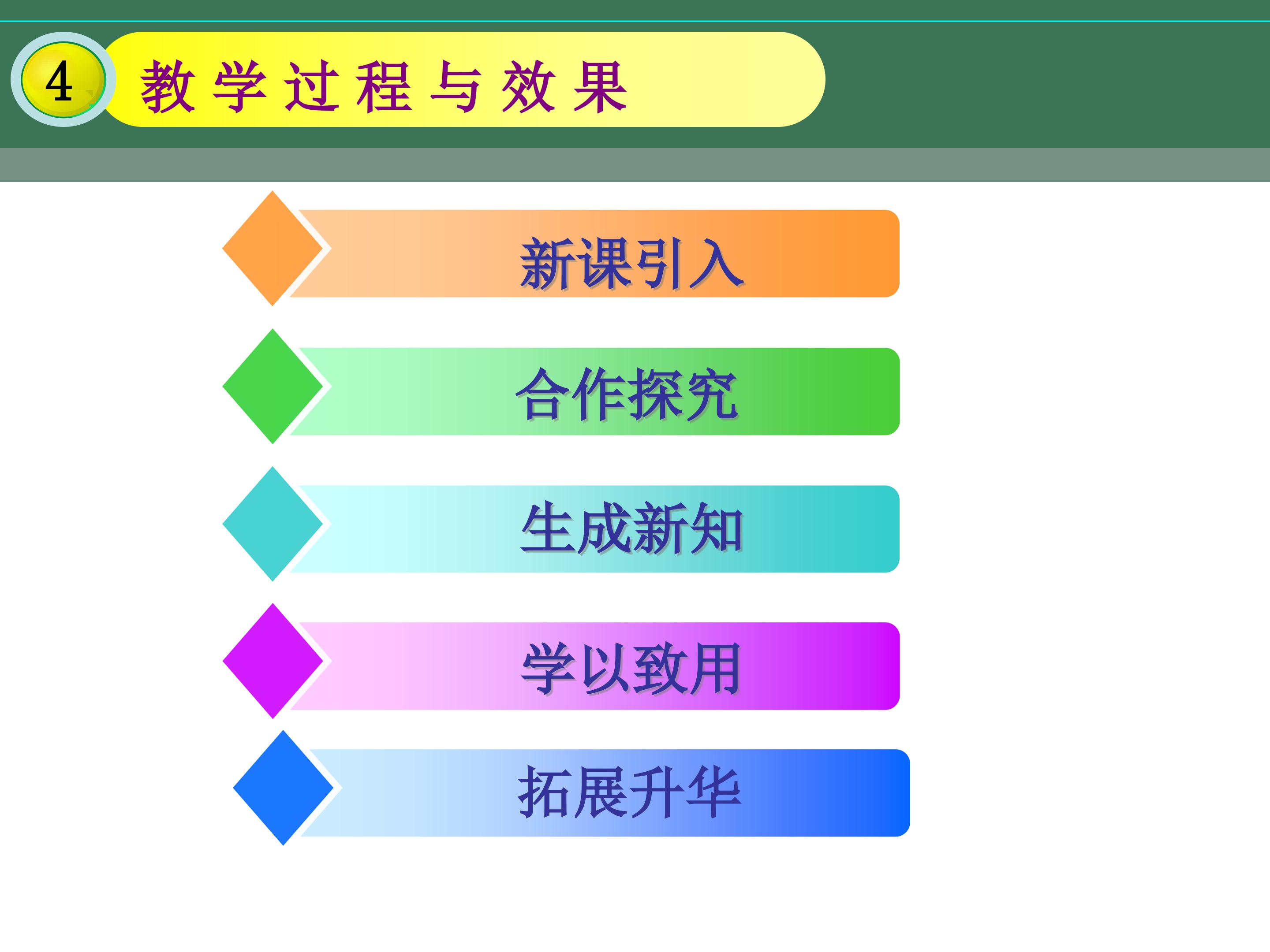 4 教学过程与效果

新课引入

合作探究

生成新知

学以致用

拓展升华